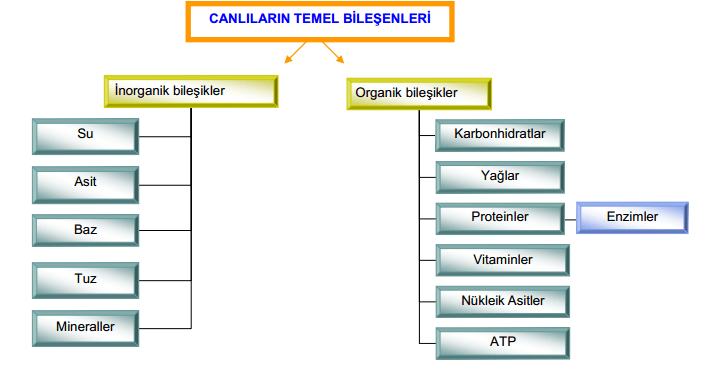 CANLILARIN TEMEL BİLEŞENLERİ

İnorganik bileşikler

Su

Asit

Baz

Tuz

Mineraller

Organik bileşikler

Karbonhidratlar

Yağlar

Proteinler

Enzimler

Vitaminler

Nükleik Asitler

ATP